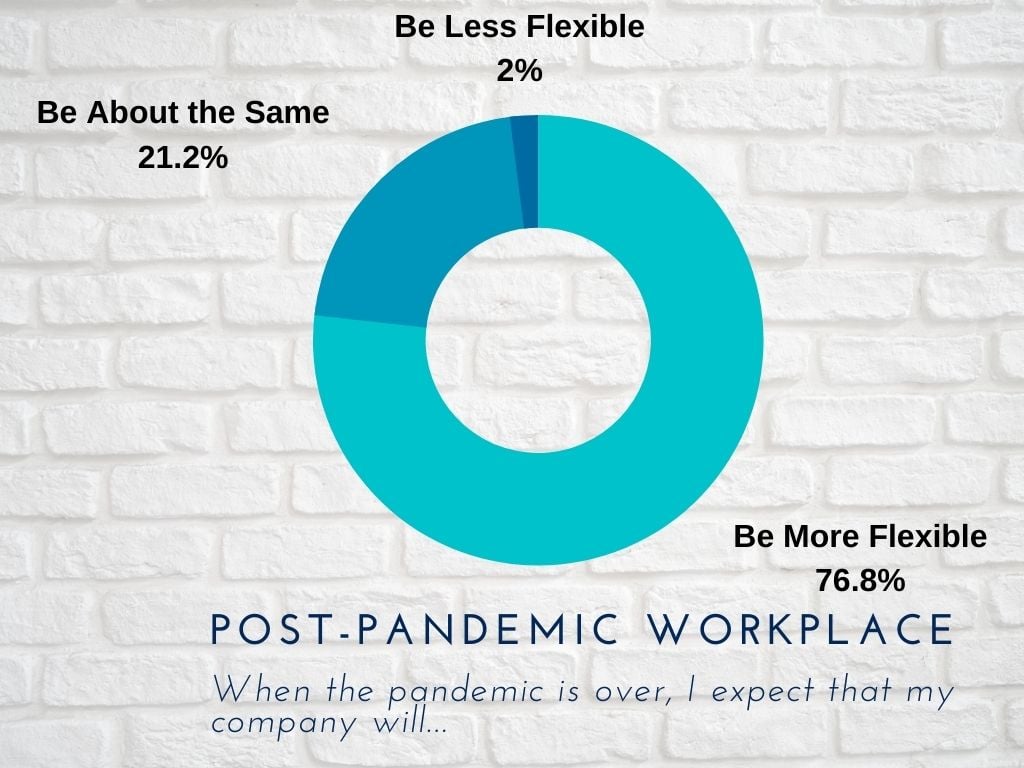 Be Less Flexible
2%

Be About the Same
21.2%

Be More Flexible
76.8%

POST-PANDEMIC WORKPLACE

When the pandemic is over, I expect that my company will...